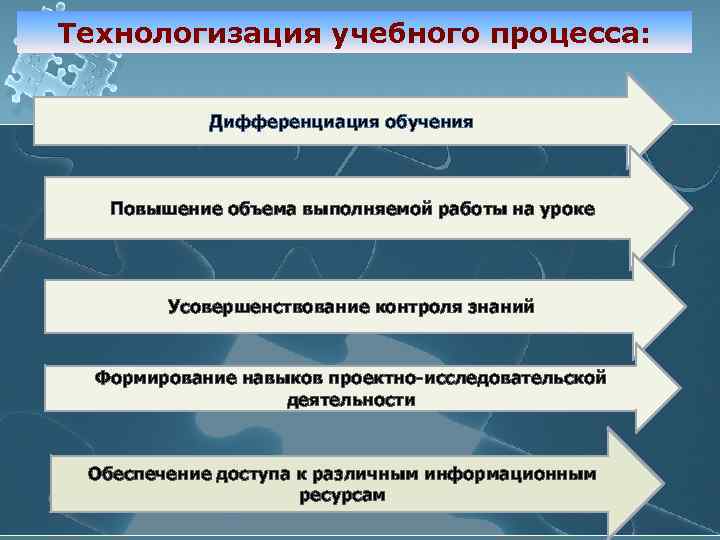 Технологизация учебного процесса:

Дифференциация обучения

Повышение объема выполняемой работы на уроке

Усовершенствование контроля знаний

Формирование навыков проектно-исследовательской деятельности

Обеспечение доступа к различным информационным ресурсам